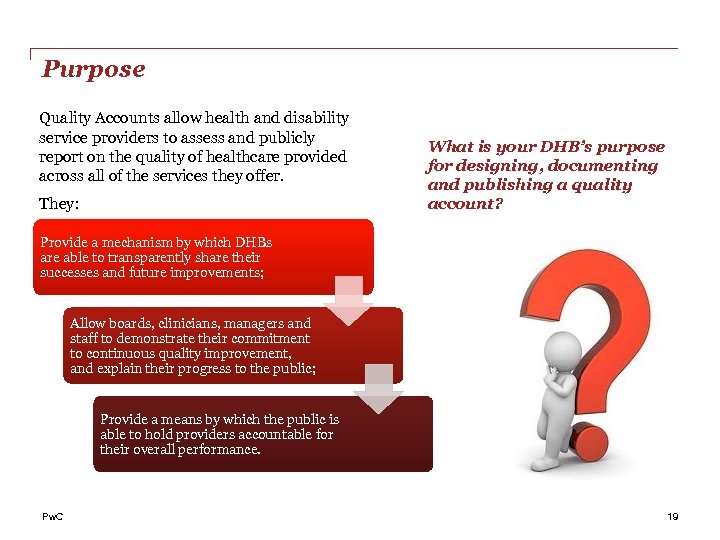 Purpose

Quality Accounts allow health and disability service providers to assess and publicly report on the quality of healthcare provided across all of the services they offer.

They:

Provide a mechanism by which DHBs are able to transparently share their successes and future improvements;

Allow boards, clinicians, managers and staff to demonstrate their commitment to continuous quality improvement, and explain their progress to the public;

Provide a means by which the public is able to hold providers accountable for their overall performance.

What is your DHB's purpose for designing, documenting and publishing a quality account?

PwC

19